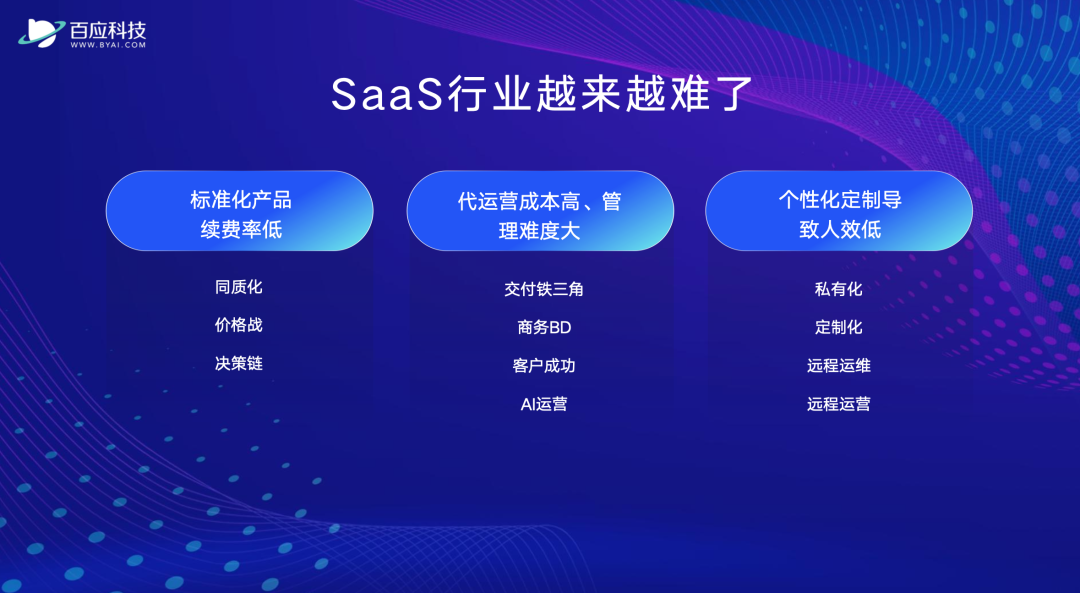 百应科技
WWW.BYAI.COM

SaaS行业越来越难了

标准化产品续费率低

同质化
价格战
决策链

代运营成本高、管理难度大

交付铁三角
商务BD
客户成功
AI运营

个性化定制导致人效低

私有化
定制化
远程运维
远程运营